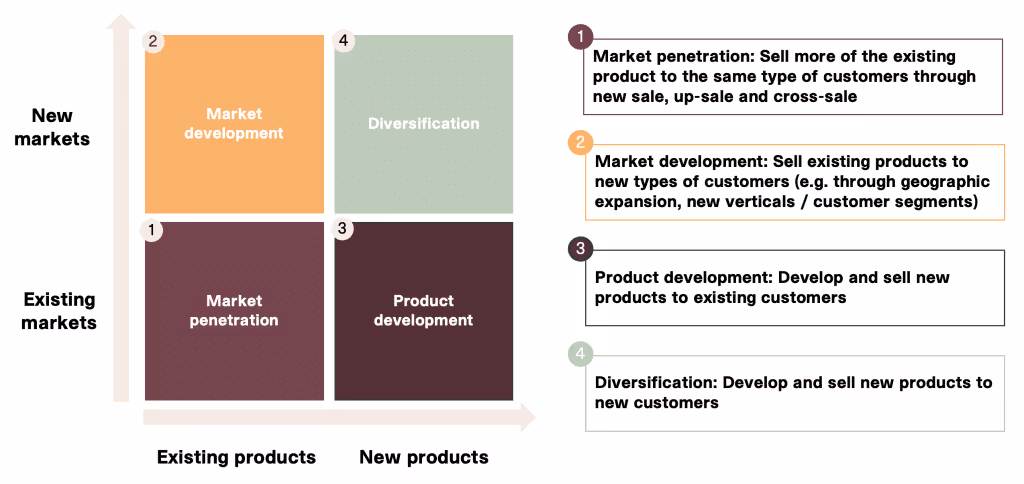 New markets

Existing markets

2
Market development

4
Diversification

1
Market penetration

3
Product development

Existing products

New products

1
Market penetration: Sell more of the existing product to the same type of customers through new sale, up-sale and cross-sale

2
Market development: Sell existing products to new types of customers (e.g. through geographic expansion, new verticals / customer segments)

3
Product development: Develop and sell new products to existing customers

4
Diversification: Develop and sell new products to new customers